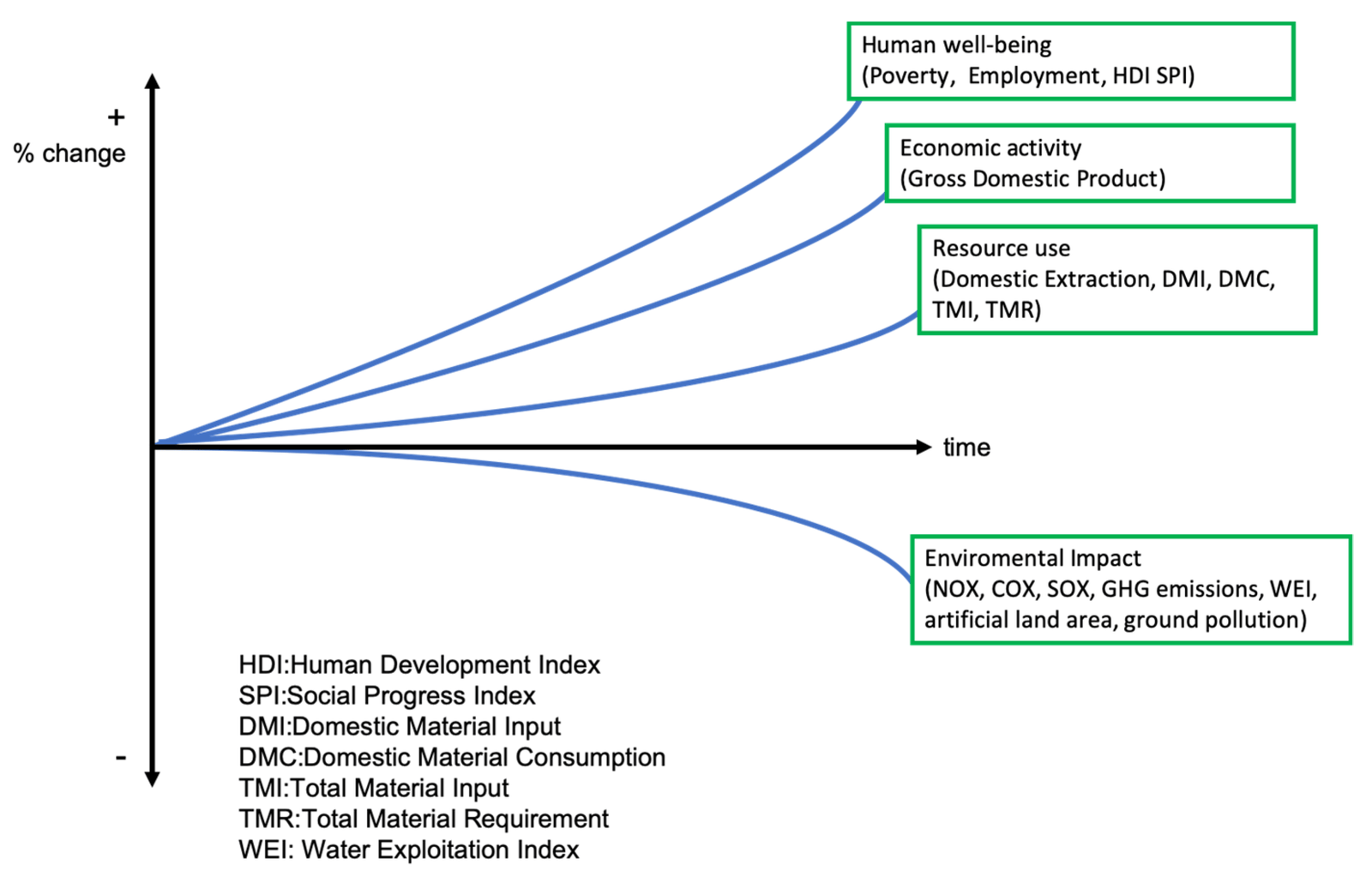 +
% change

Human well-being
(Poverty, Employment, HDI SPI)

Economic activity
(Gross Domestic Product)

Resource use
(Domestic Extraction, DMI, DMC, TMI, TMR)

time

Enviromental Impact
(NOX, COX, SOX, GHG emissions, WEI, artificial land area, ground pollution)

-

HDI:Human Development Index
SPI:Social Progress Index
DMI:Domestic Material Input
DMC:Domestic Material Consumption
TMI:Total Material Input
TMR:Total Material Requirement
WEI: Water Exploitation Index